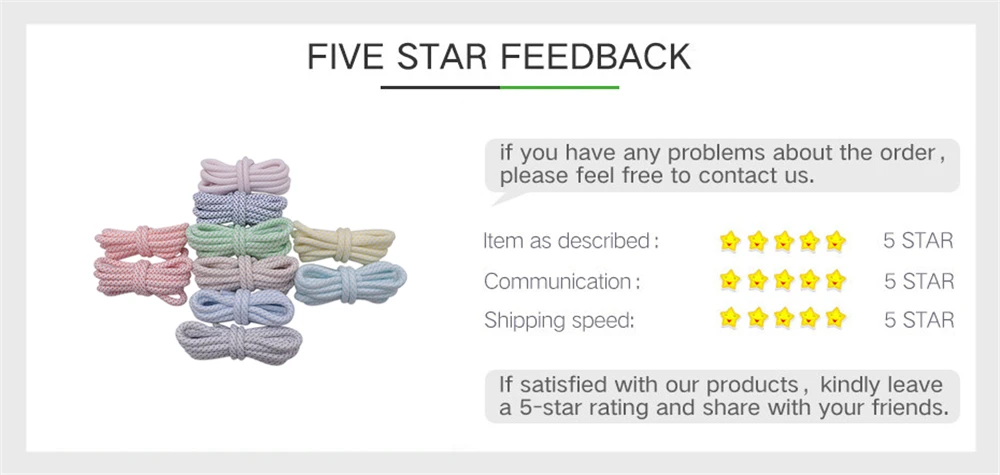 FIVE STAR FEEDBACK

if you have any problems about the order, please feel free to contact us.

Item as described: 5 STAR
Communication: 5 STAR
Shipping speed: 5 STAR

If satisfied with our products, kindly leave a 5-star rating and share with your friends.